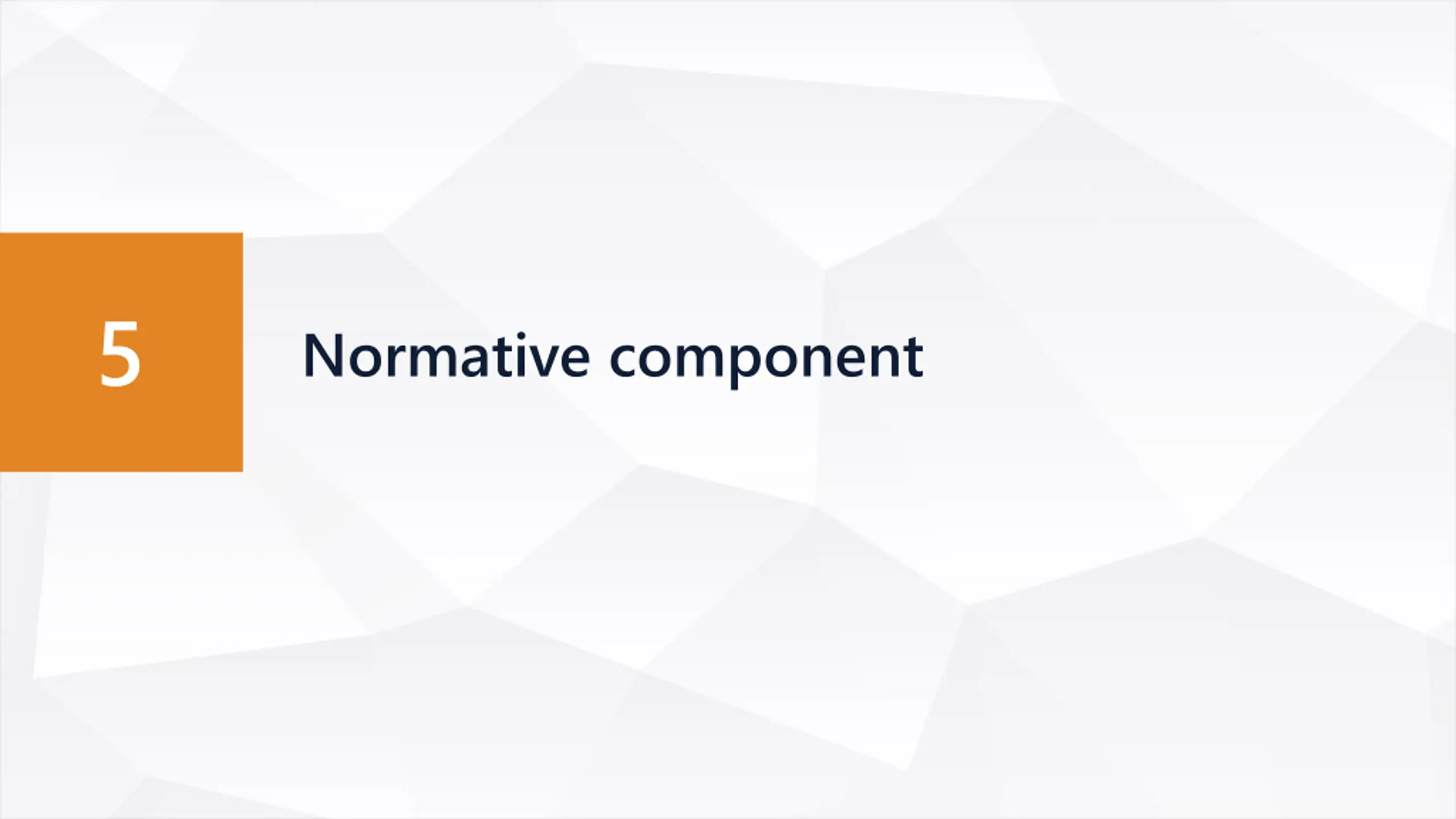 5

Normative component